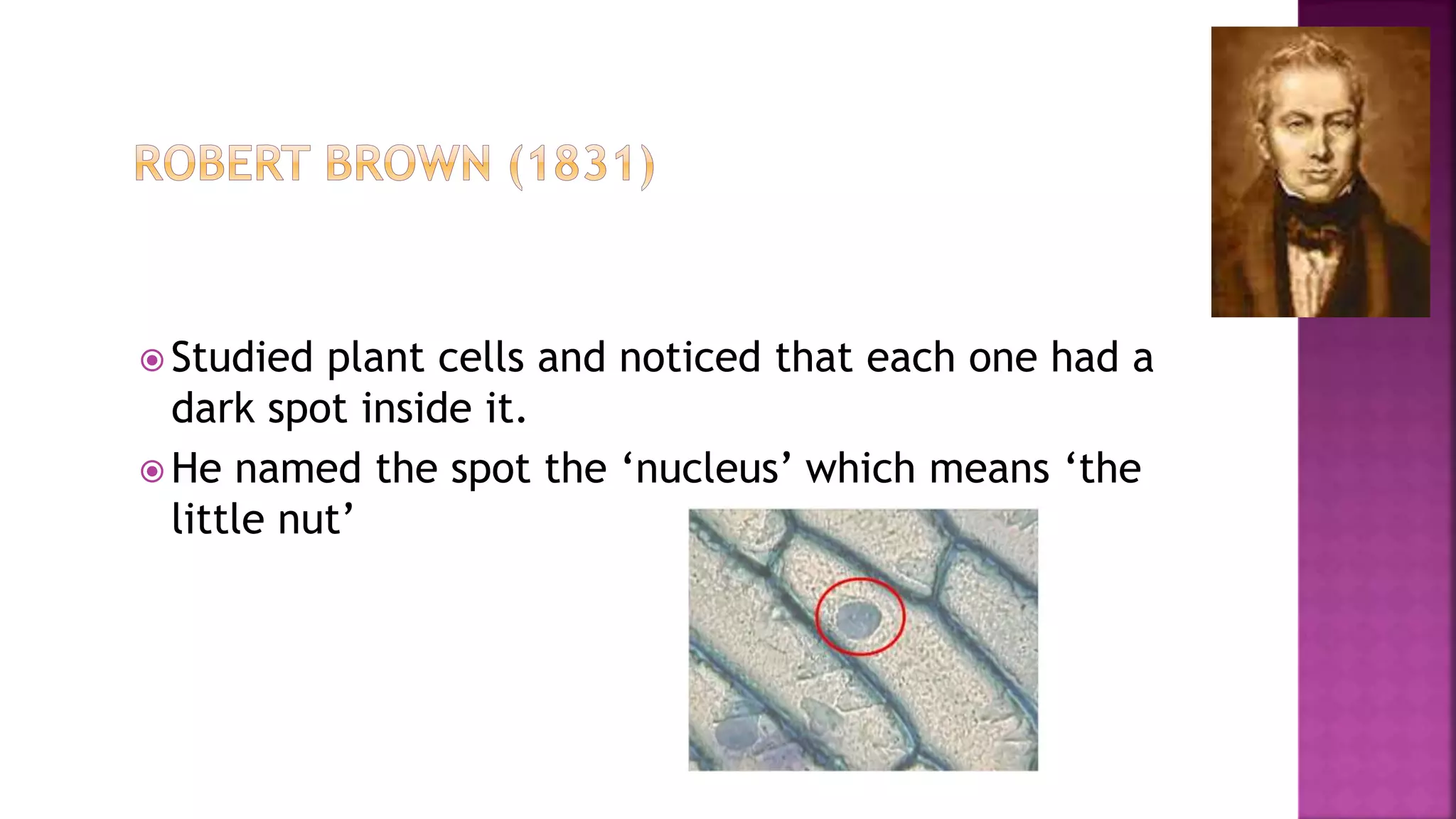 ROBERT BROWN (1831)

Studied plant cells and noticed that each one had a dark spot inside it.

He named the spot the ‘nucleus’ which means ‘the little nut’